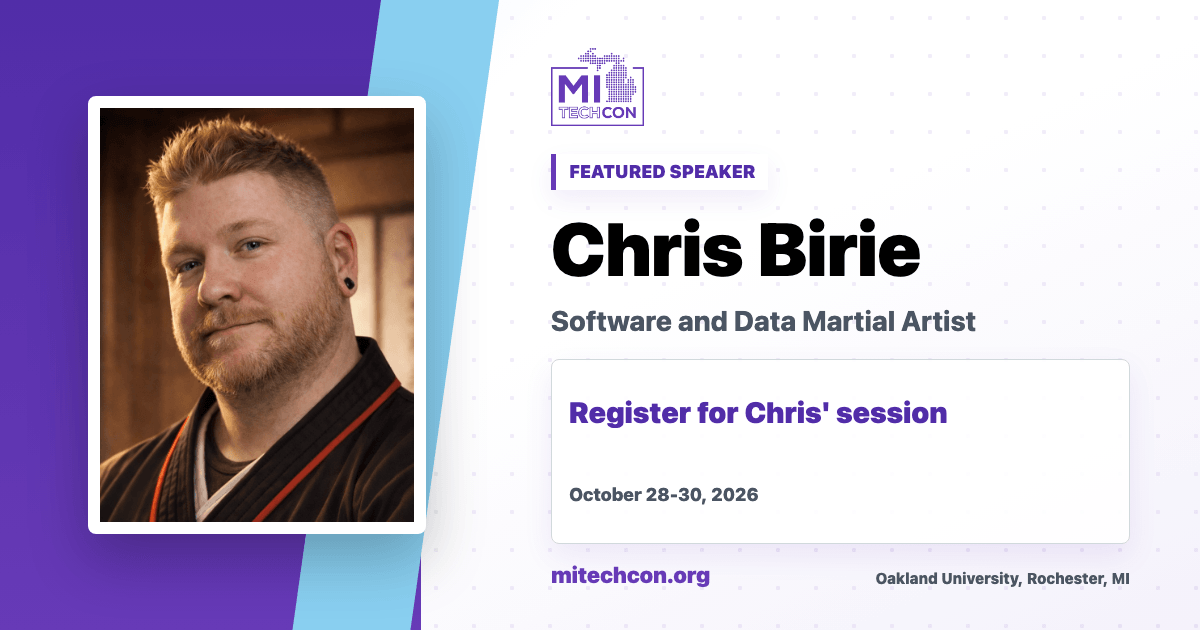 MI
TECHCON

FEATURED SPEAKER

Chris Birie

Software and Data Martial Artist

Register for Chris' session

October 28-30, 2026

mitechcon.org

Oakland University, Rochester, MI